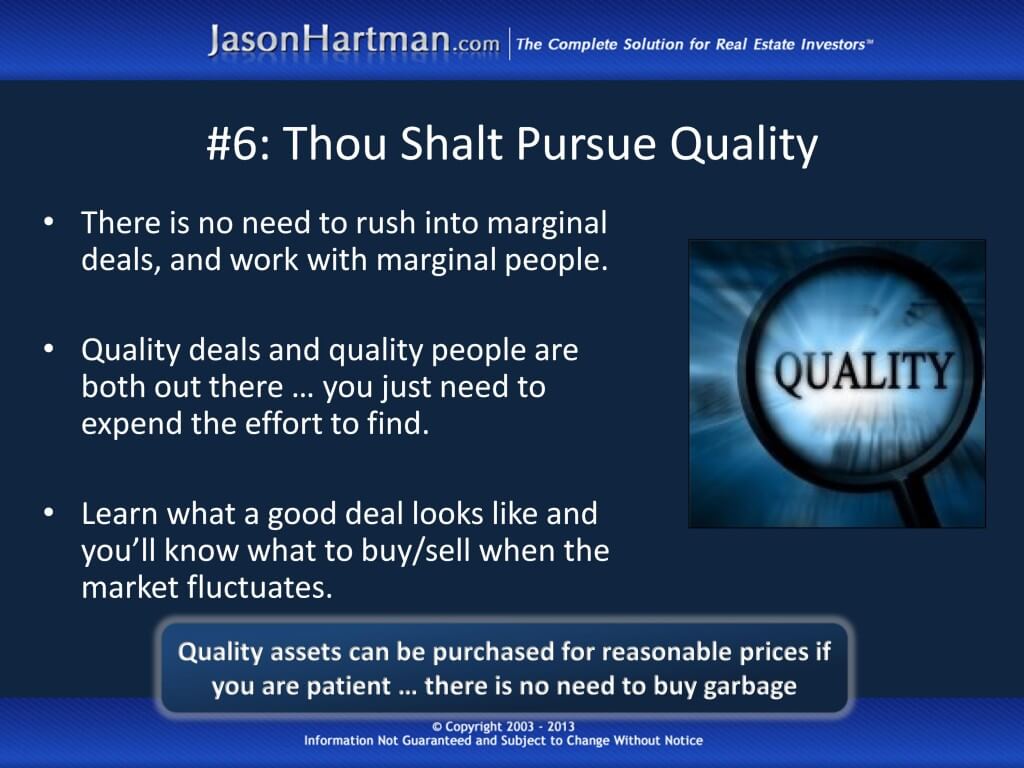 JasonHartman.com | The Complete Solution for Real Estate Investors™

#6: Thou Shalt Pursue Quality

• There is no need to rush into marginal deals, and work with marginal people.

• Quality deals and quality people are both out there … you just need to expend the effort to find.

• Learn what a good deal looks like and you'll know what to buy/sell when the market fluctuates.

QUALITY

Quality assets can be purchased for reasonable prices if you are patient … there is no need to buy garbage

© Copyright 2003 - 2013
Information Not Guaranteed and Subject to Change Without Notice